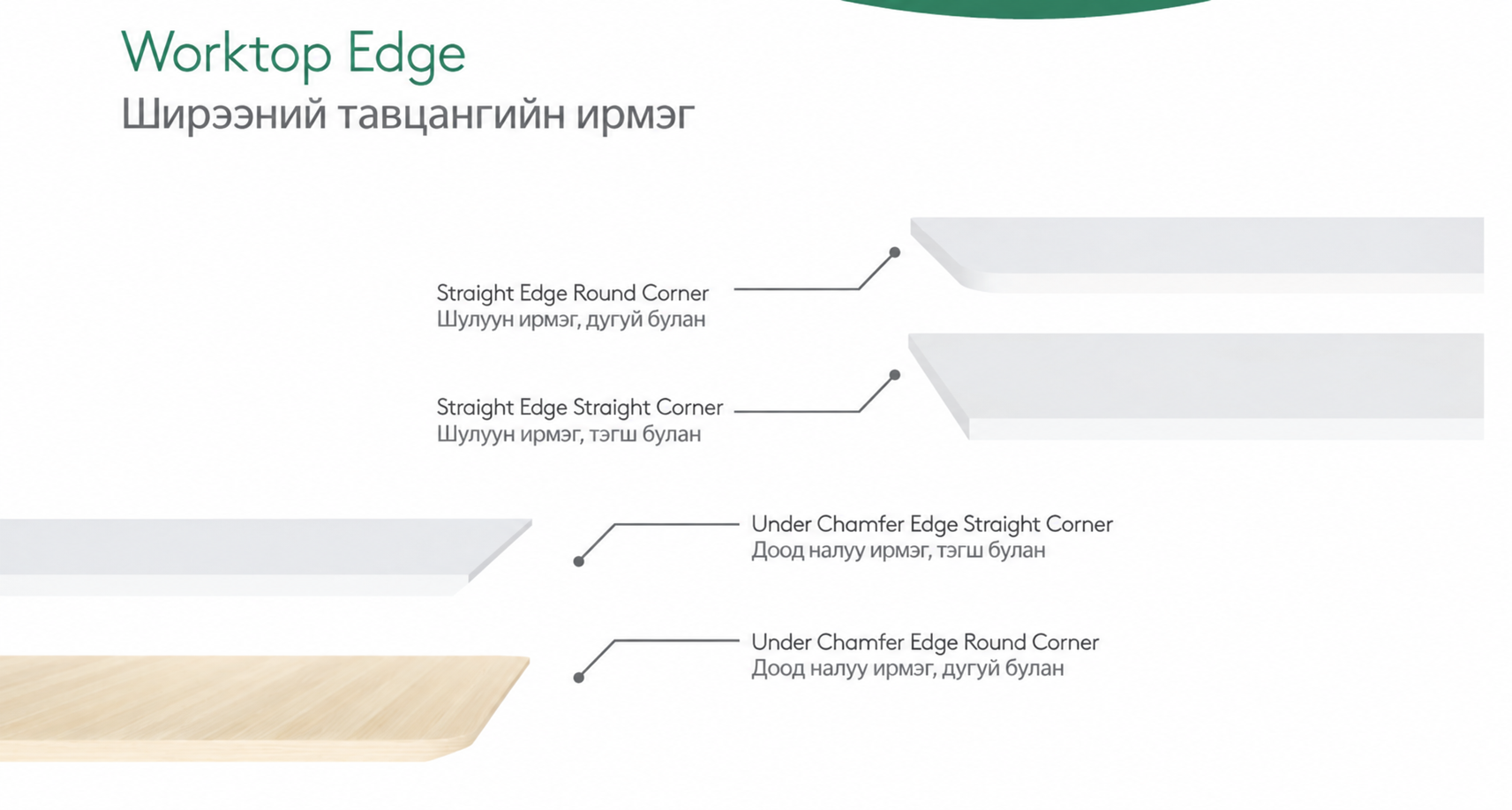 Worktop Edge
Ширээний тавцангийн ирмэг

Straight Edge Round Corner
Шулуун ирмэг, дугуй булан

Straight Edge Straight Corner
Шулуун ирмэг, тэгш булан

Under Chamfer Edge Straight Corner
Доод налуу ирмэг, тэгш булан

Under Chamfer Edge Round Corner
Доод налуу ирмэг, дугуй булан